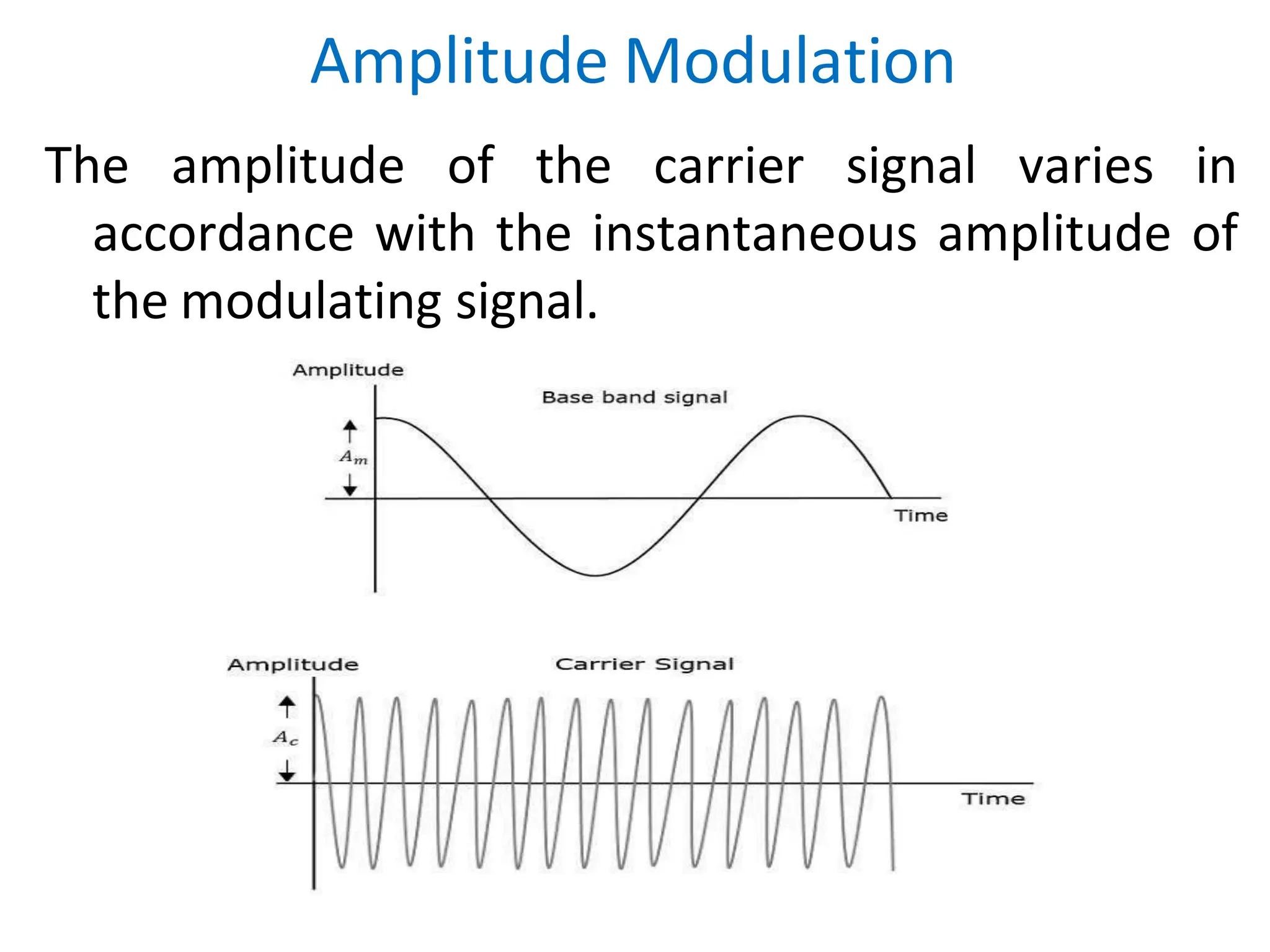 Amplitude Modulation

The amplitude of the carrier signal varies in accordance with the instantaneous amplitude of the modulating signal.

Amplitude

Base band signal

$A_m$

Time

Amplitude

Carrier Signal

$A_c$

Time